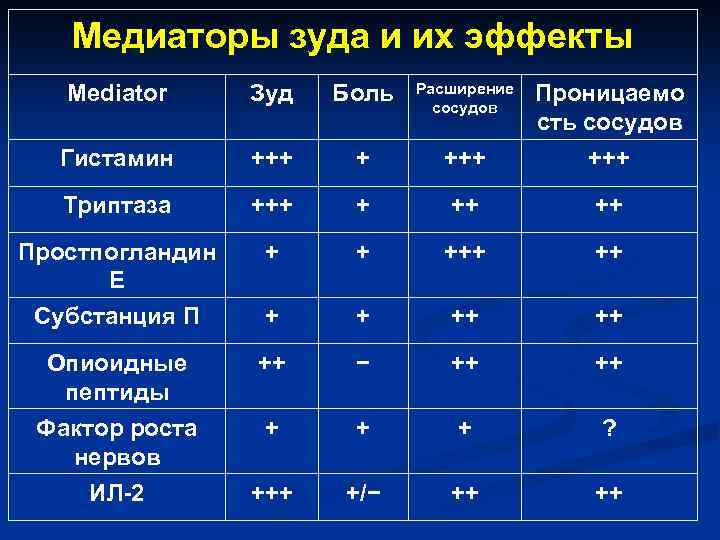 Медиаторы зуда и их эффекты

| Mediator | Зуд | Боль | Расширение сосудов | Проницаемость сосудов |
|---|---|---|---|---|
| Гистамин | +++ | + | +++ | +++ |
| Триптаза | +++ | + | ++ | ++ |
| Простпогландин Е | + | + | +++ | ++ |
| Субстанция П | + | + | ++ | ++ |
| Опиоидные пептиды | ++ | − | ++ | ++ |
| Фактор роста нервов | + | + | + | ? |
| ИЛ-2 | +++ | +/− | ++ | ++ |